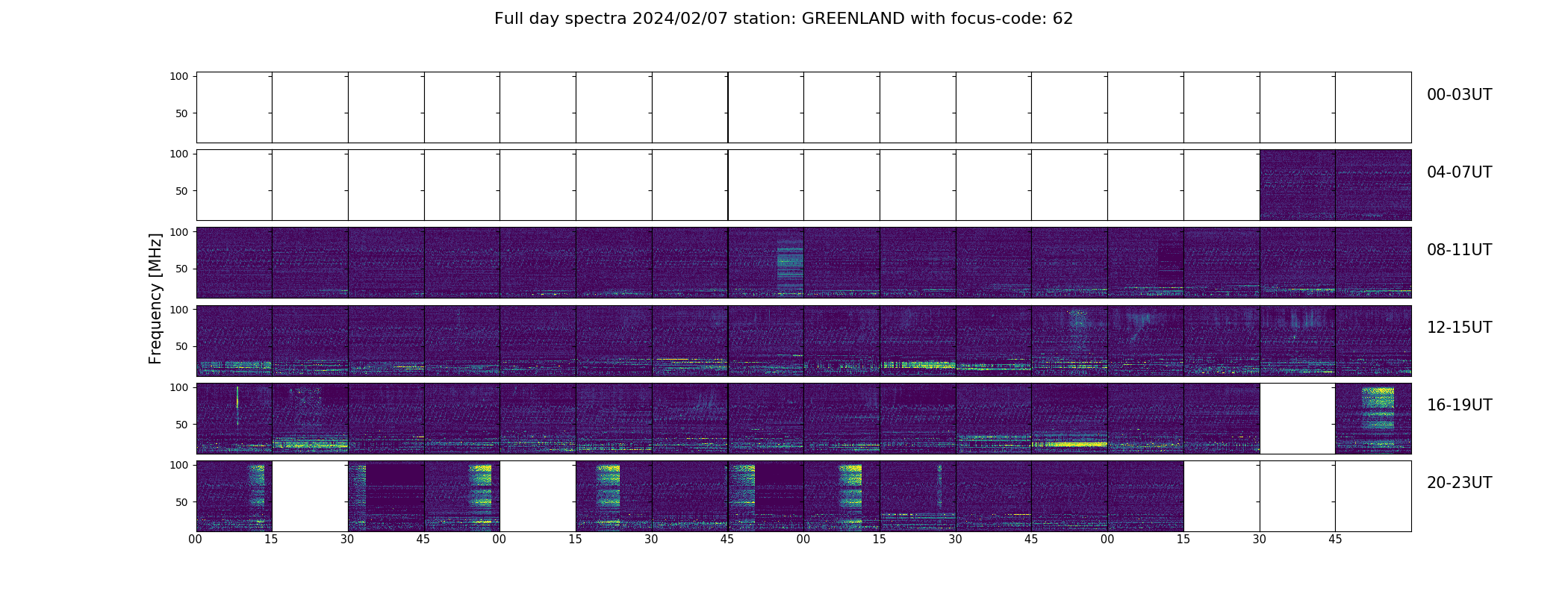 Full day spectra 2024/02/07 station: GREENLAND with focus-code: 62

Frequency [MHz]

100
50
00-03UT

100
50
04-07UT

100
50
08-11UT

100
50
12-15UT

100
50
16-19UT

100
50
20-23UT

00 15 30 45 00 15 30 45 00 15 30 45 00 15 30 45